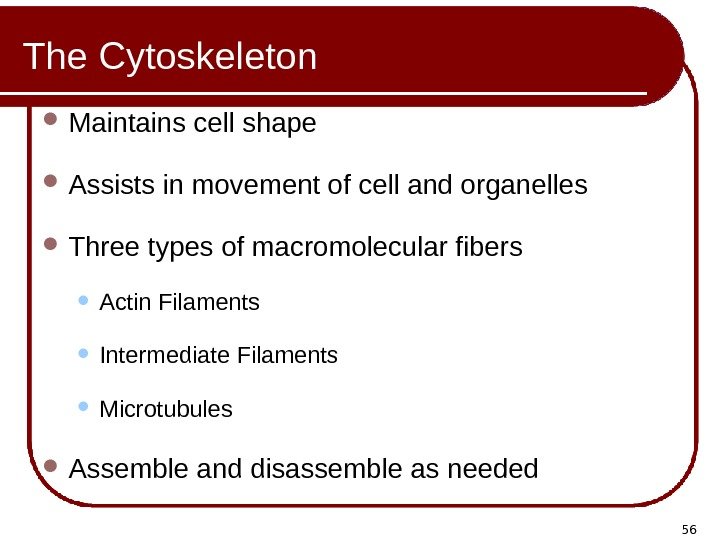 The Cytoskeleton

- Maintains cell shape
- Assists in movement of cell and organelles
- Three types of macromolecular fibers
  - Actin Filaments
  - Intermediate Filaments
  - Microtubules
- Assemble and disassemble as needed

56